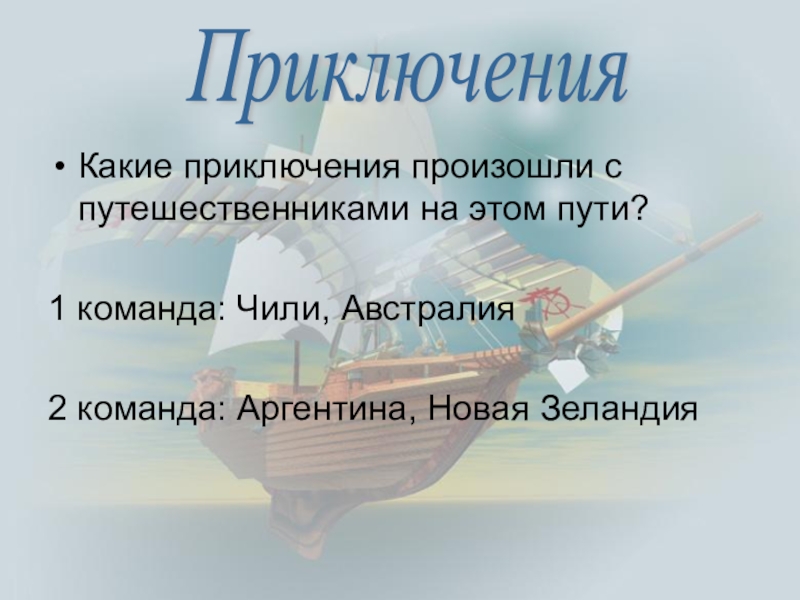 Приключения

• Какие приключения произошли с путешественниками на этом пути?

1 команда: Чили, Австралия

2 команда: Аргентина, Новая Зеландия